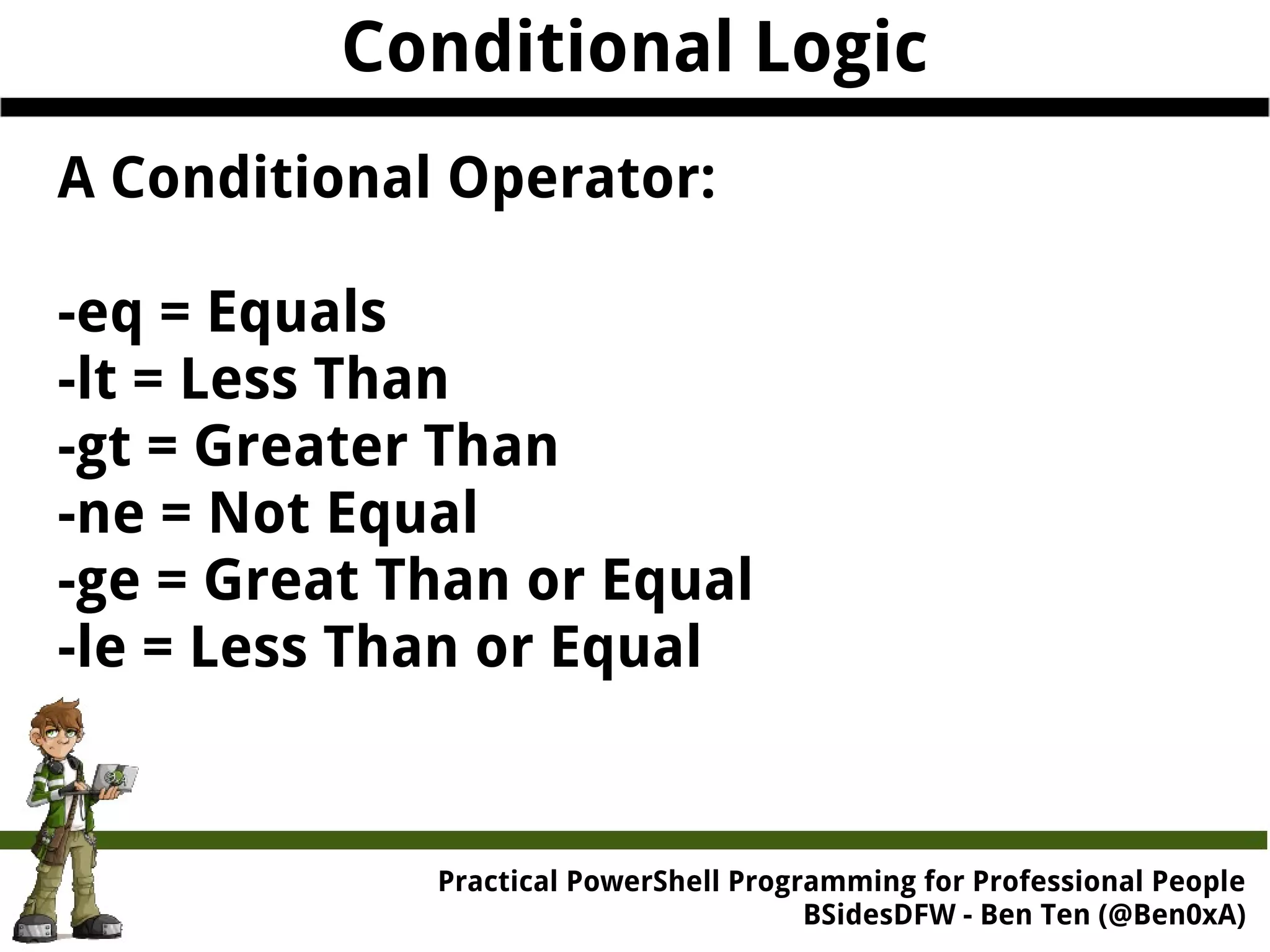 Conditional Logic

A Conditional Operator:

-eq = Equals
-lt = Less Than
-gt = Greater Than
-ne = Not Equal
-ge = Great Than or Equal
-le = Less Than or Equal

Practical PowerShell Programming for Professional People
BSidesDFW - Ben Ten (@Ben0xA)